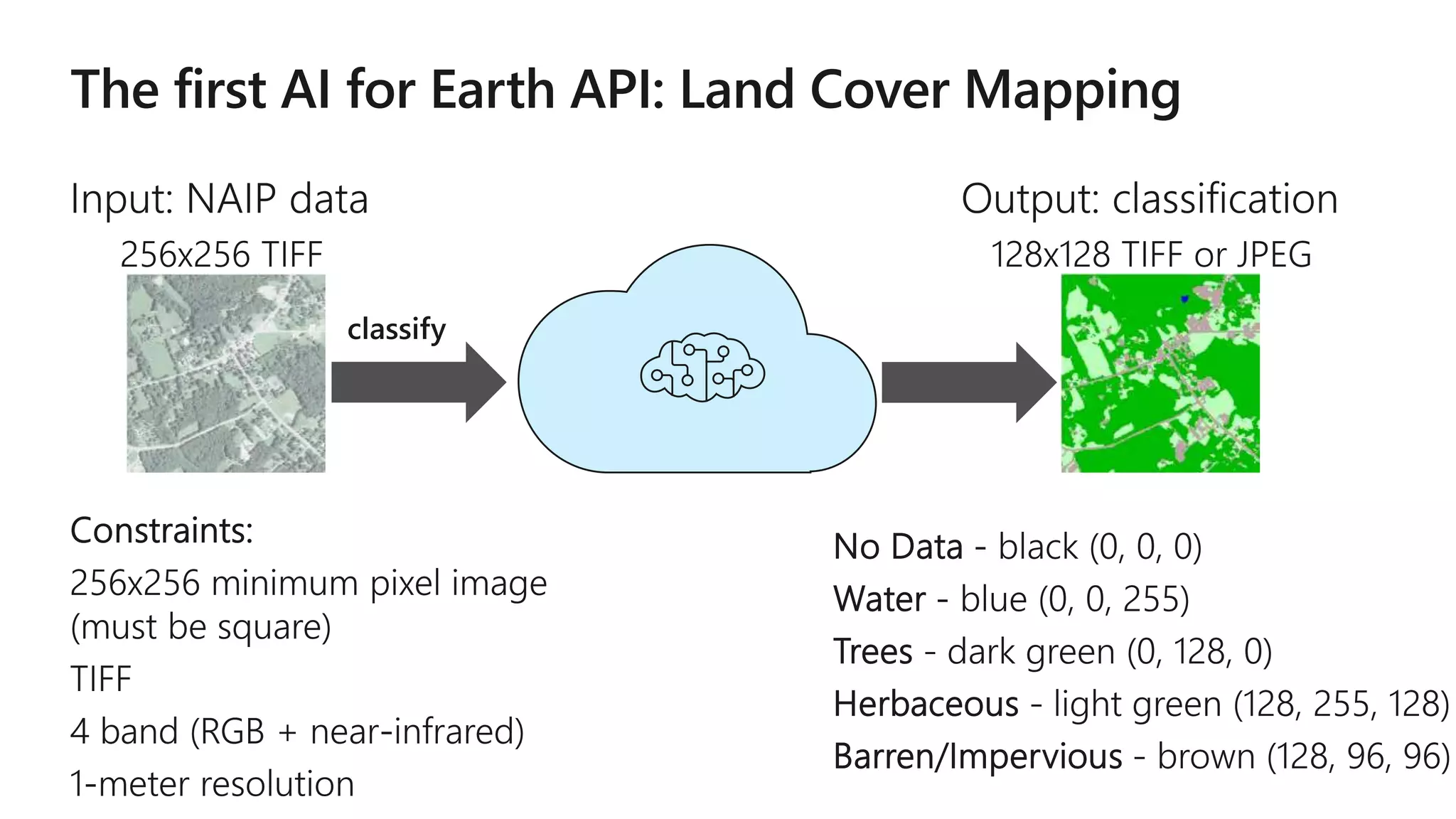 The first AI for Earth API: Land Cover Mapping

Input: NAIP data
256x256 TIFF

classify

Output: classification
128x128 TIFF or JPEG

Constraints:
256x256 minimum pixel image (must be square)
TIFF
4 band (RGB + near-infrared)
1-meter resolution

No Data - black (0, 0, 0)
Water - blue (0, 0, 255)
Trees - dark green (0, 128, 0)
Herbaceous - light green (128, 255, 128)
Barren/Impervious - brown (128, 96, 96)